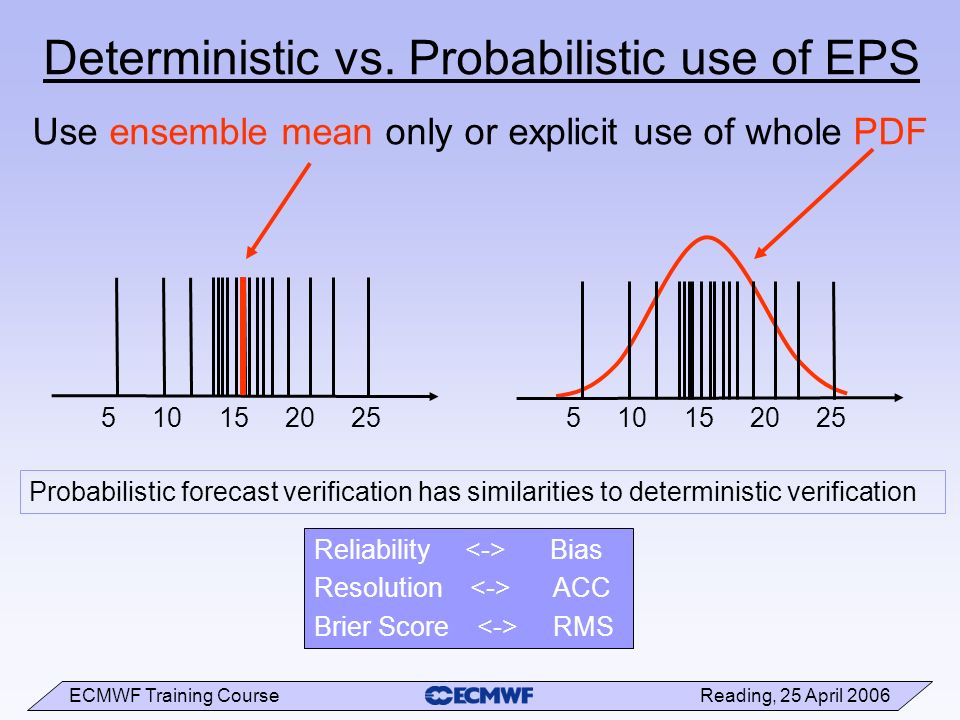 Deterministic vs. Probabilistic use of EPS

Use ensemble mean only or explicit use of whole PDF

5 10 15 20 25

5 10 15 20 25

Probabilistic forecast verification has similarities to deterministic verification

Reliability <-> Bias
Resolution <-> ACC
Brier Score <-> RMS

ECMWF Training Course ECMWF Reading, 25 April 2006